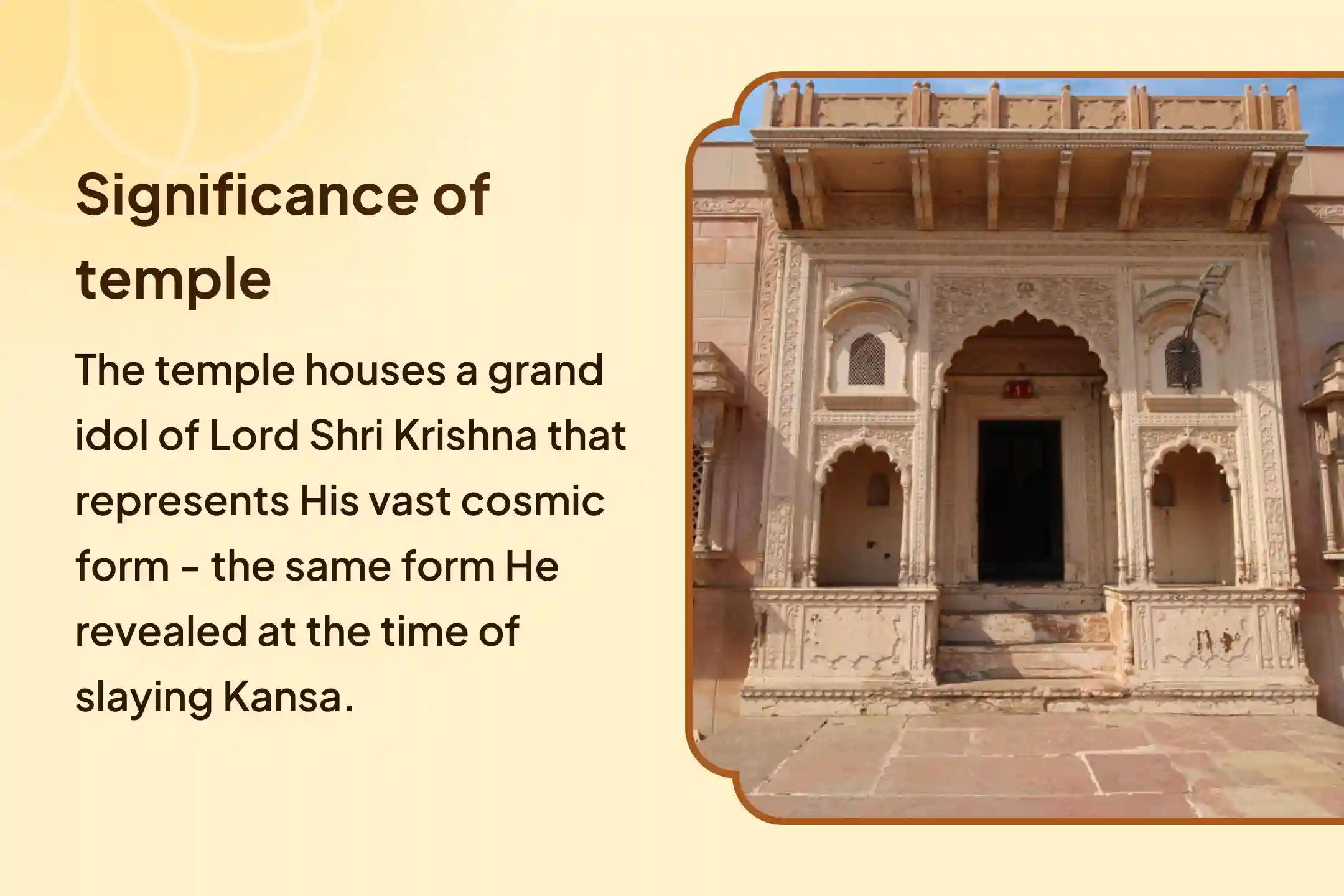 Significance of temple

The temple houses a grand idol of Lord Shri Krishna that represents His vast cosmic form - the same form He revealed at the time of slaying Kansa.